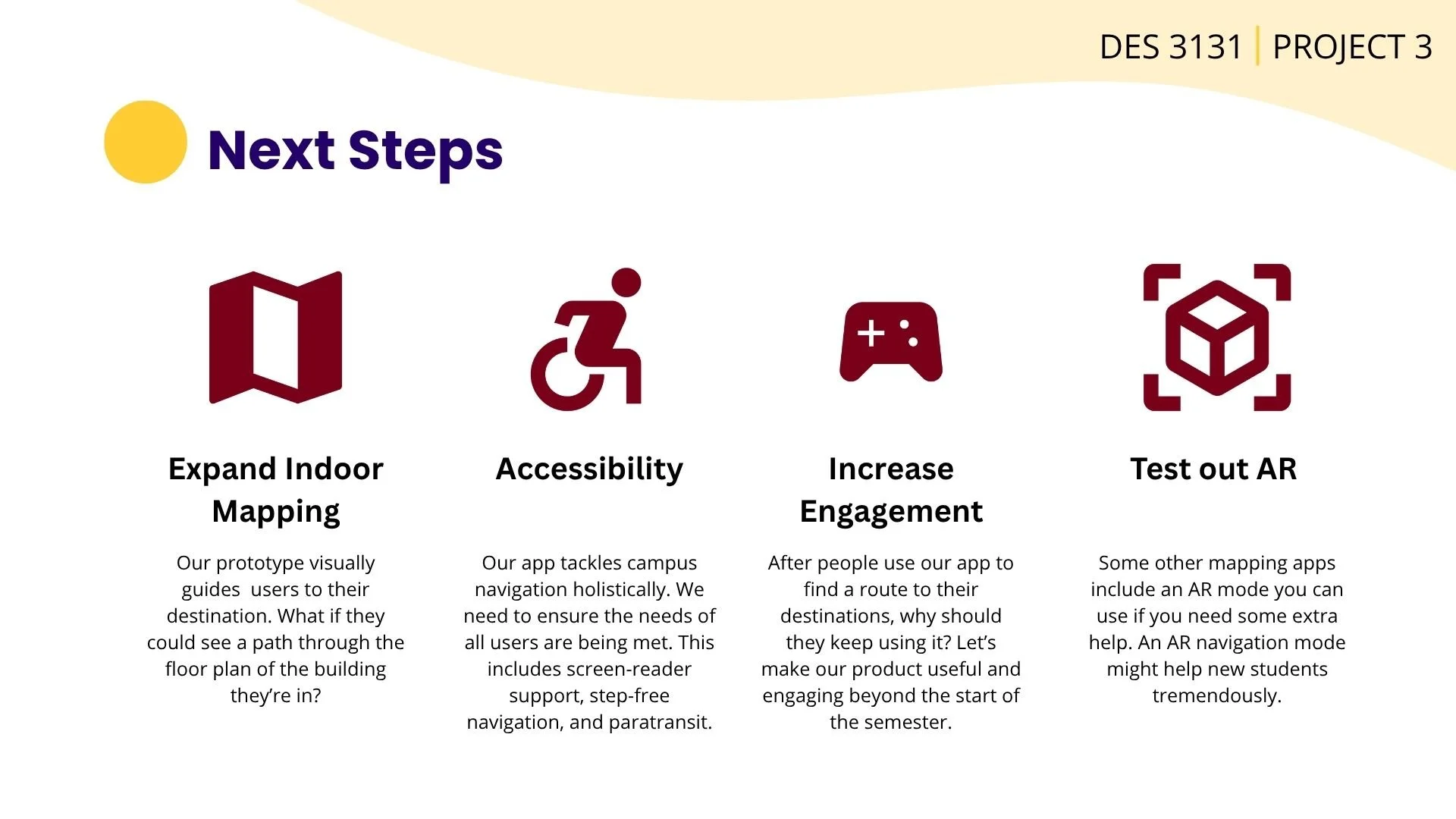 DES 3131 | PROJECT 3

Next Steps

Expand Indoor Mapping

Our prototype visually guides users to their destination. What if they could see a path through the floor plan of the building they're in?

Accessibility

Our app tackles campus navigation holistically. We need to ensure the needs of all users are being met. This includes screen-reader support, step-free navigation, and paratransit.

Increase Engagement

After people use our app to find a route to their destinations, why should they keep using it? Let's make our product useful and engaging beyond the start of the semester.

Test out AR

Some other mapping apps include an AR mode you can use if you need some extra help. An AR navigation mode might help new students tremendously.